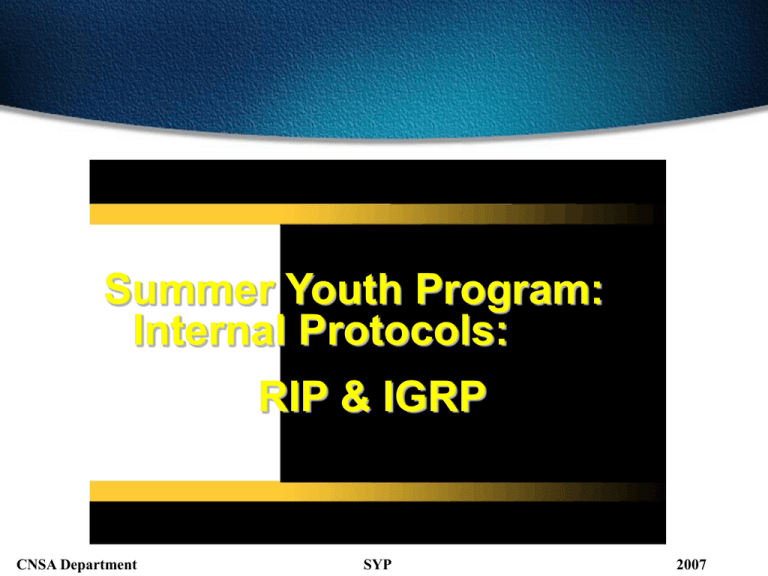 Summer Youth Program:
Internal Protocols:

RIP & IGRP

CNSA Department SYP 2007